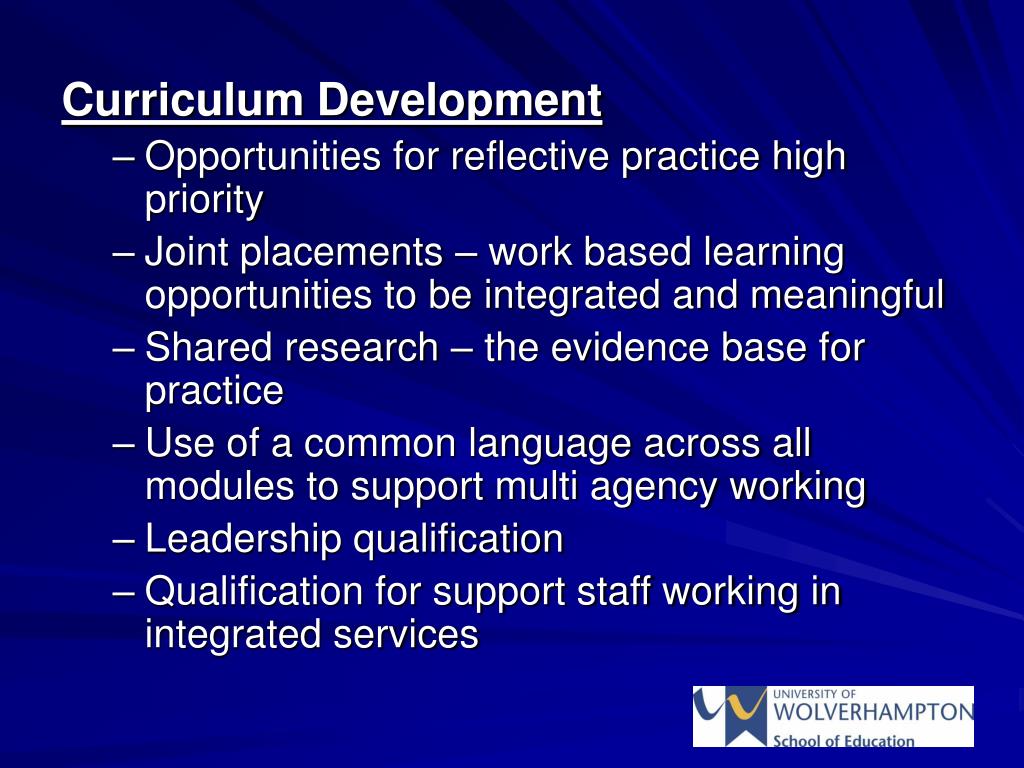 Curriculum Development

– Opportunities for reflective practice high priority

– Joint placements – work based learning opportunities to be integrated and meaningful

– Shared research – the evidence base for practice

– Use of a common language across all modules to support multi agency working

– Leadership qualification

– Qualification for support staff working in integrated services

UNIVERSITY OF
WOLVERHAMPTON
School of Education